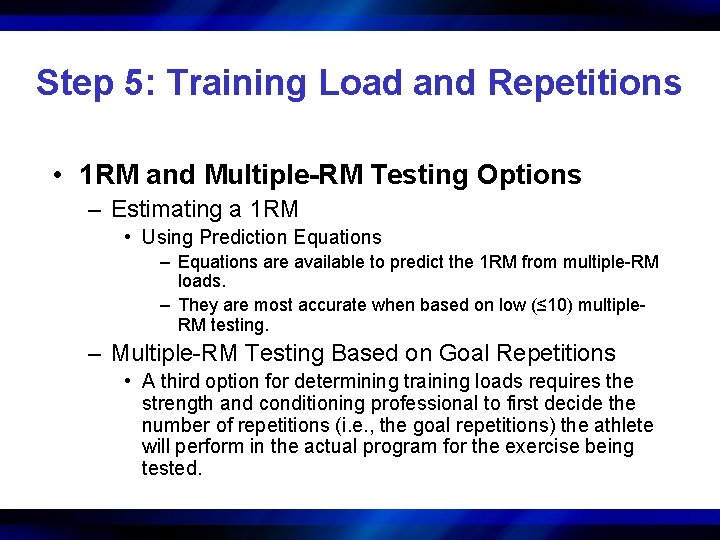 Step 5: Training Load and Repetitions

• 1RM and Multiple-RM Testing Options

– Estimating a 1RM

• Using Prediction Equations

– Equations are available to predict the 1RM from multiple-RM loads.

– They are most accurate when based on low (≤10) multiple-RM testing.

– Multiple-RM Testing Based on Goal Repetitions

• A third option for determining training loads requires the strength and conditioning professional to first decide the number of repetitions (i.e., the goal repetitions) the athlete will perform in the actual program for the exercise being tested.